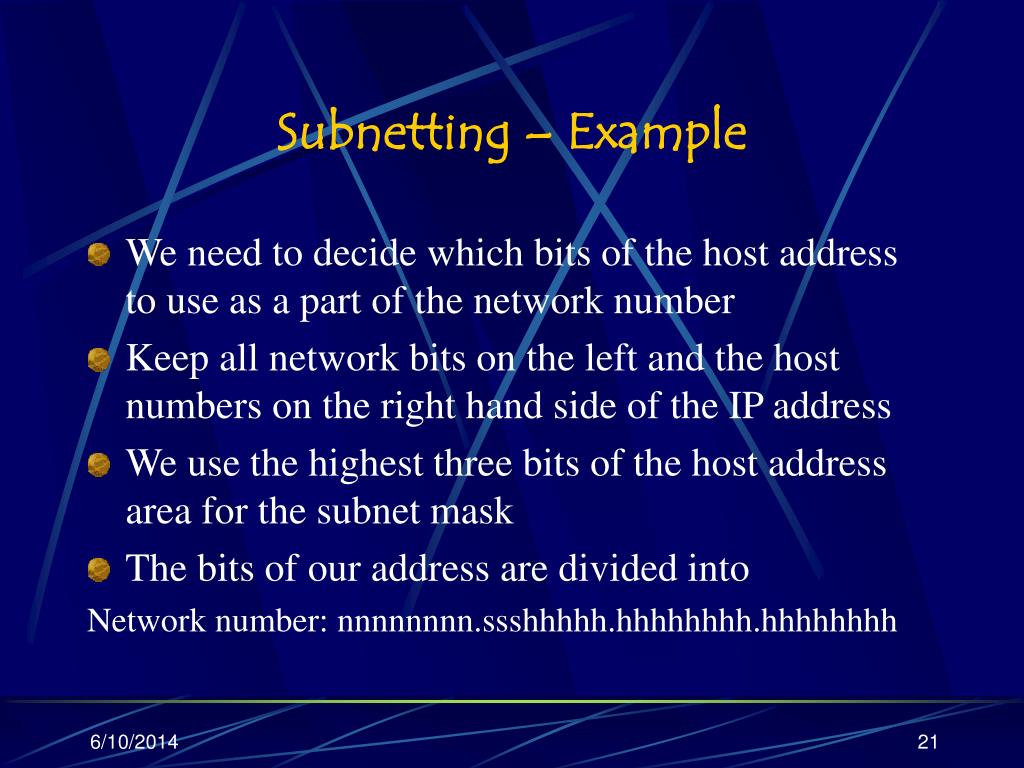 Subnetting – Example

We need to decide which bits of the host address to use as a part of the network number

Keep all network bits on the left and the host numbers on the right hand side of the IP address

We use the highest three bits of the host address area for the subnet mask

The bits of our address are divided into

Network number: nnnnnnnn.ssshhhhh.hhhhhhhh.hhhhhhhh

6/10/2014

21